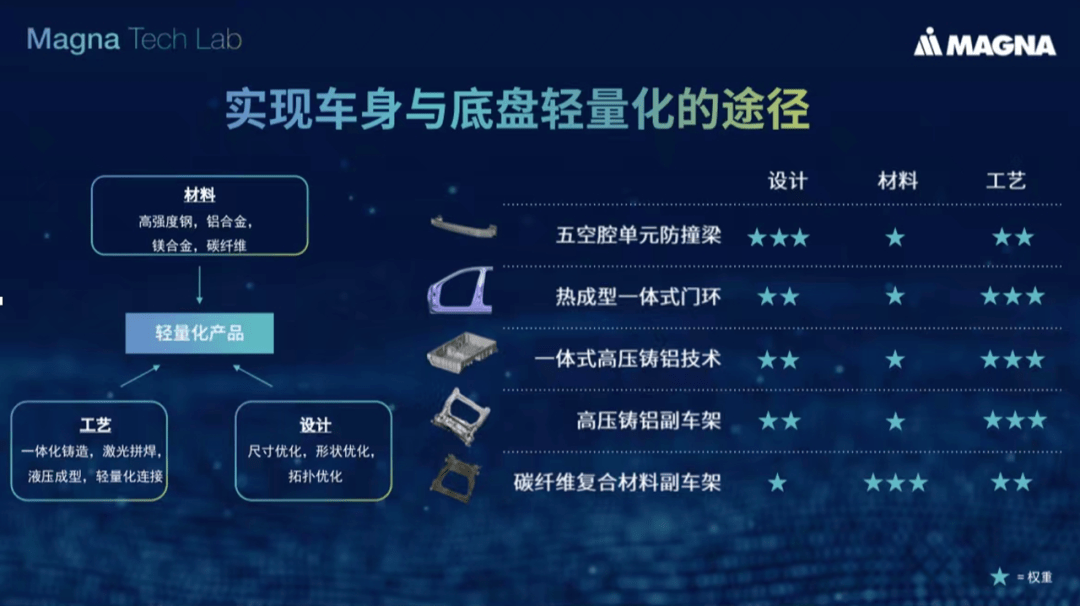 Magna Tech Lab

MAGNA

实现车身与底盘轻量化的途径

材料
高强度钢，铝合金，镁合金，碳纤维

轻量化产品

工艺
一体化铸造，激光拼焊，液压成型，轻量化连接

设计
尺寸优化，形状优化，拓扑优化

| | 设计 | 材料 | 工艺 |
|---|---|---|---|
| 五空腔单元防撞梁 | ★★★ | ★ | ★★ |
| 热成型一体式门环 | ★★ | ★ | ★★★ |
| 一体式高压铸铝技术 | ★★ | ★ | ★★★ |
| 高压铸铝副车架 | ★★ | ★ | ★★★ |
| 碳纤维复合材料副车架 | ★ | ★★★ | ★★ |

★ = 权重